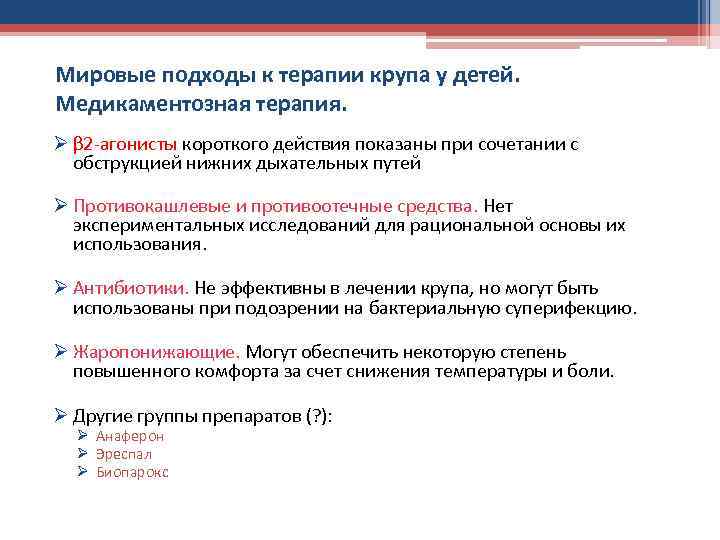 Мировые подходы к терапии крупа у детей. Медикаментозная терапия.

➢ β2-агонисты короткого действия показаны при сочетании с обструкцией нижних дыхательных путей

➢ Противокашлевые и противоотечные средства. Нет экспериментальных исследований для рациональной основы их использования.

➢ Антибиотики. Не эффективны в лечении крупа, но могут быть использованы при подозрении на бактериальную суперифекцию.

➢ Жаропонижающие. Могут обеспечить некоторую степень повышенного комфорта за счет снижения температуры и боли.

➢ Другие группы препаратов (?):
➢ Анаферон
➢ Эреспал
➢ Биопарокс